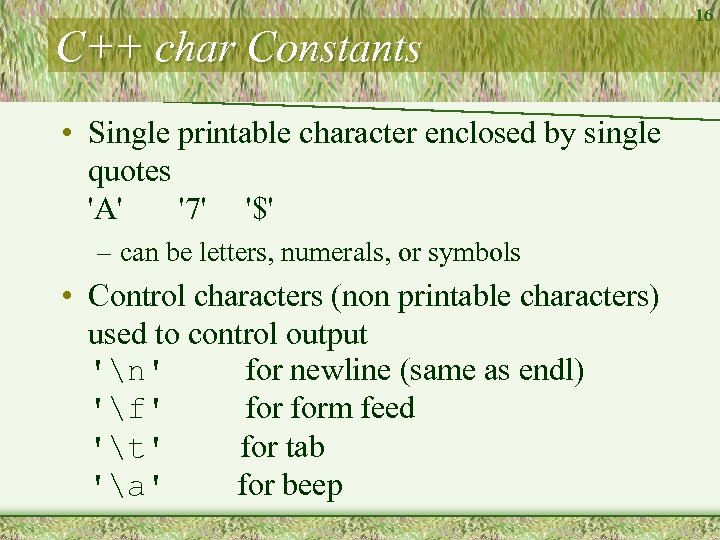 16

C++ char Constants

• Single printable character enclosed by single quotes
'A'   '7'   '$'

– can be letters, numerals, or symbols

• Control characters (non printable characters) used to control output
'\n'   for newline (same as endl)
'\f'   for form feed
'\t'   for tab
'\a'   for beep